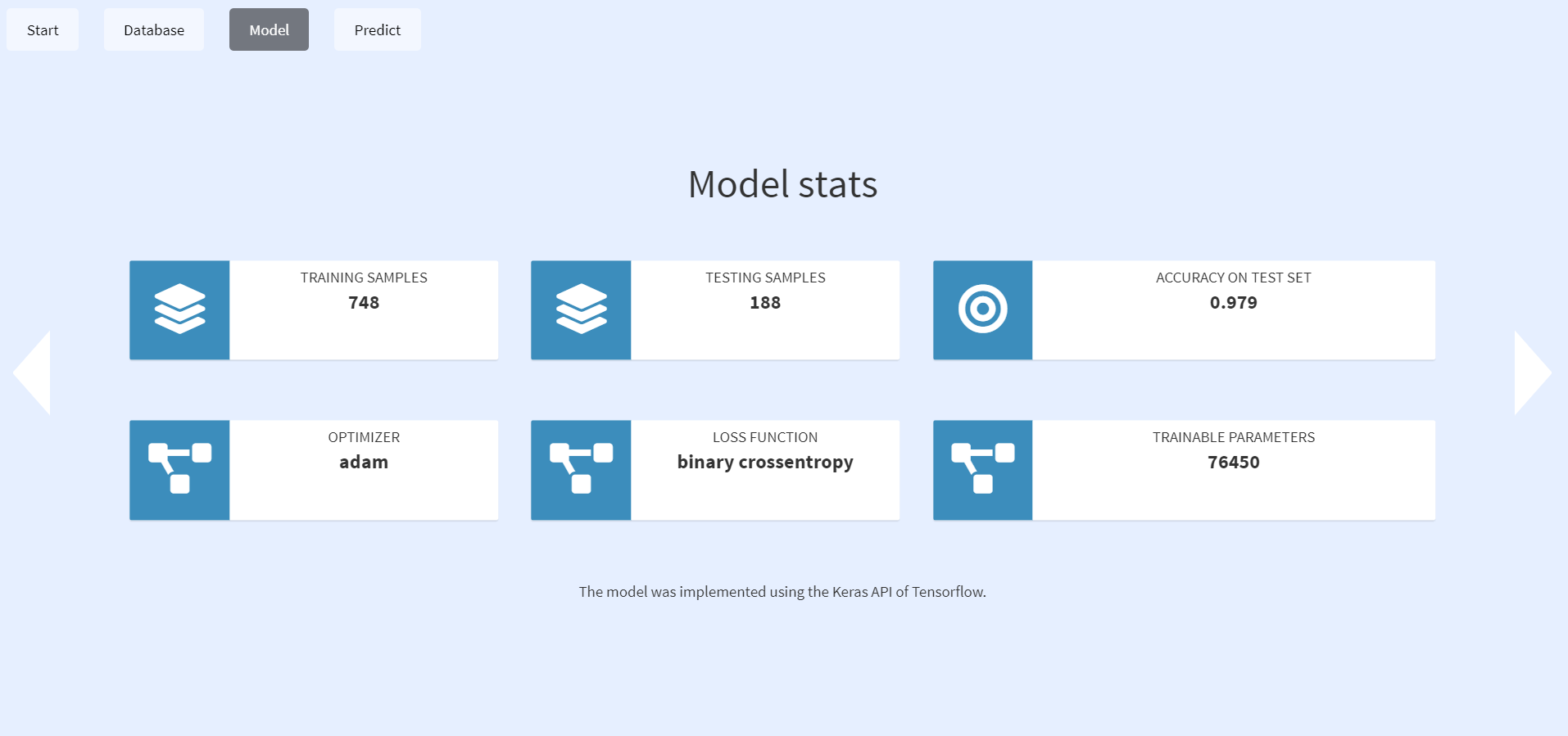 Start Database Model Predict

Model stats

TRAINING SAMPLES
748

TESTING SAMPLES
188

ACCURACY ON TEST SET
0.979

OPTIMIZER
adam

LOSS FUNCTION
binary crossentropy

TRAINABLE PARAMETERS
76450

The model was implemented using the Keras API of Tensorflow.